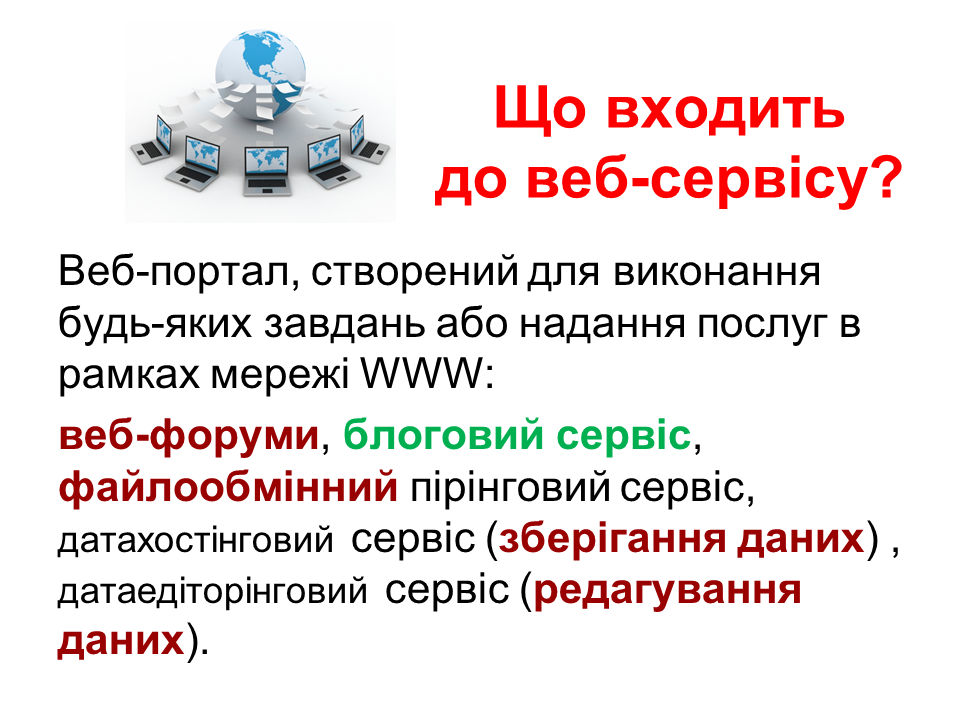 Що входить до веб-сервісу?

Веб-портал, створений для виконання будь-яких завдань або надання послуг в рамках мережі WWW:

веб-форуми, блоговий сервіс, файлообмінний пірінговий сервіс, датахостінговий сервіс (зберігання даних) , датаедіторінговий сервіс (редагування даних).